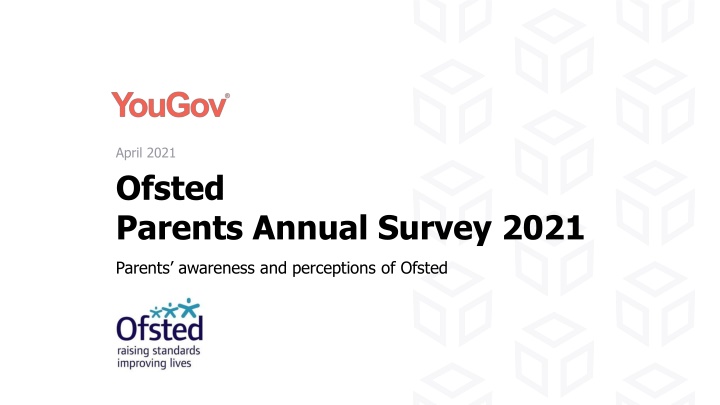 YouGov®

April 2021

Ofsted
Parents Annual Survey 2021

Parents' awareness and perceptions of Ofsted

Ofsted
raising standards
improving lives